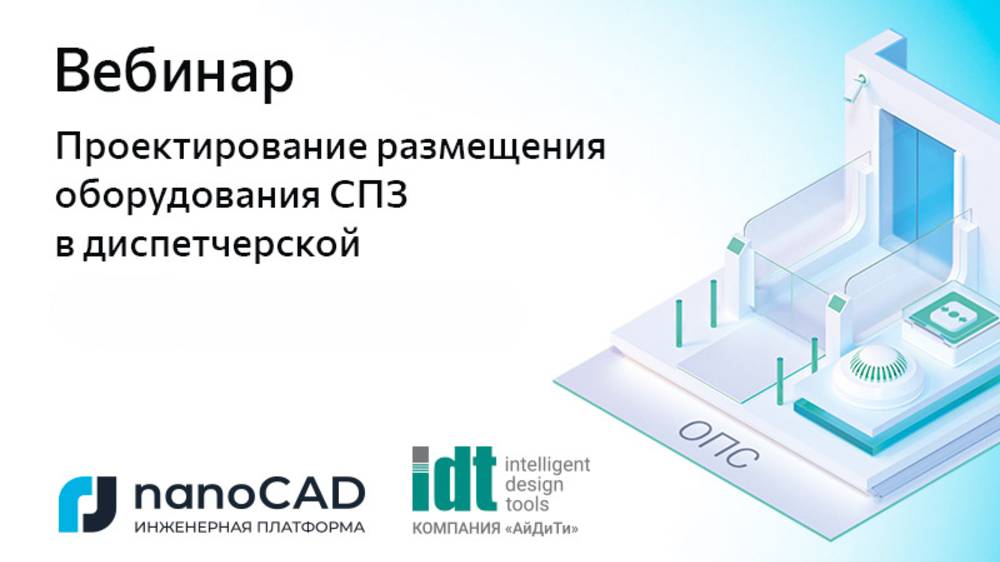 Вебинар

Проектирование размещения оборудования СПЗ в диспетчерской

ОПС

nanoCAD
ИНЖЕНЕРНАЯ ПЛАТФОРМА

idt intelligent design tools
КОМПАНИЯ «АйДиТи»